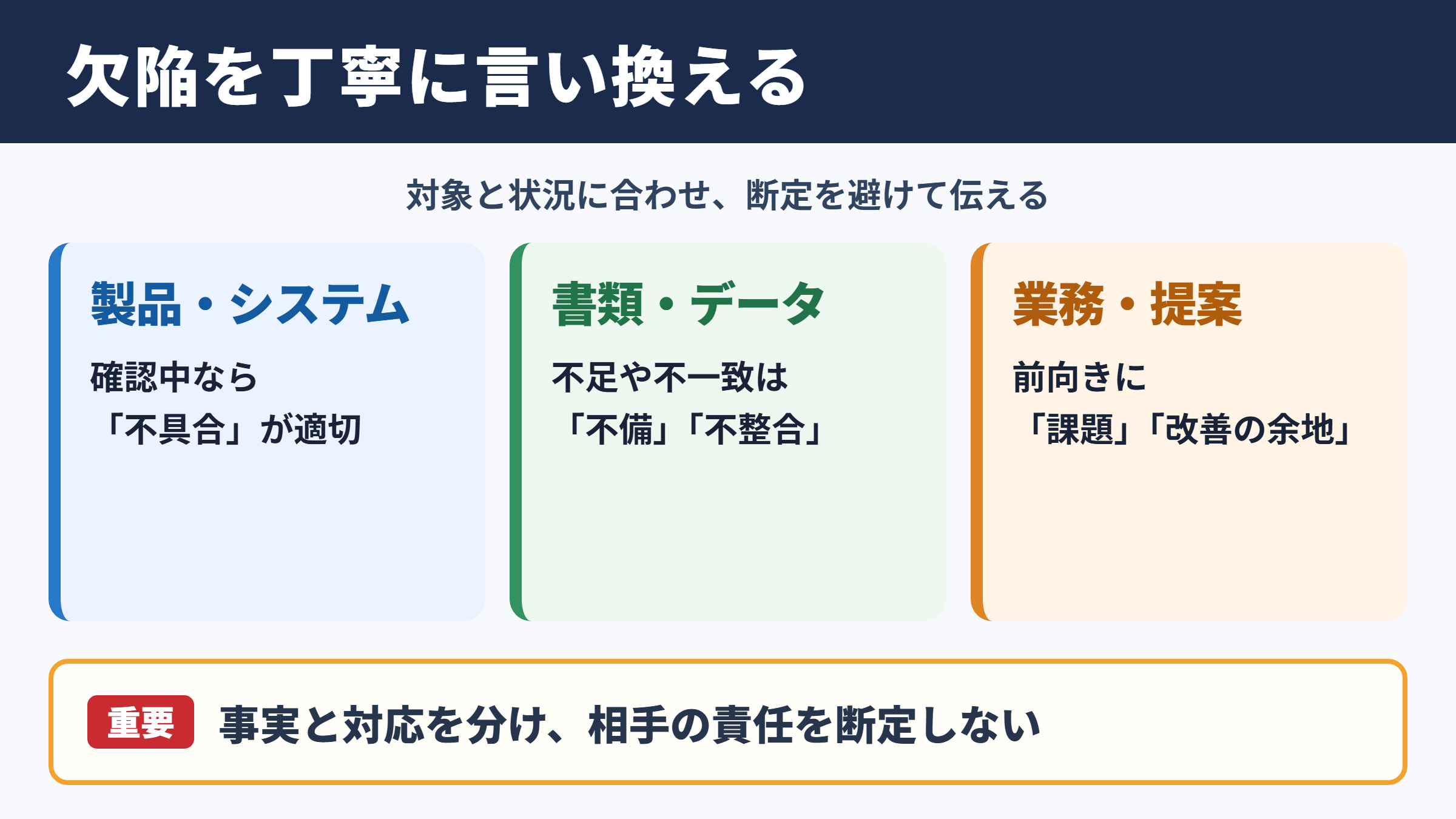 欠陥を丁寧に言い換える

対象と状況に合わせ、断定を避けて伝える

製品・システム

確認中なら
「不具合」が適切

書類・データ

不足や不一致は
「不備」「不整合」

業務・提案

前向きに
「課題」「改善の余地」

重要 事実と対応を分け、相手の責任を断定しない